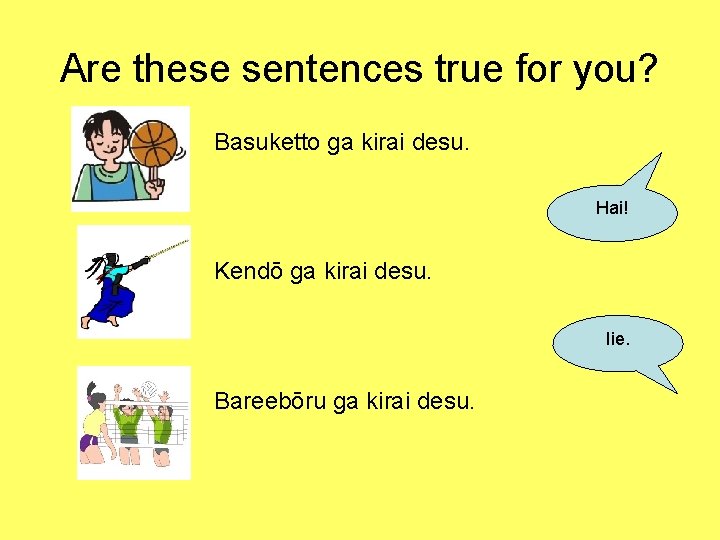 Are these sentences true for you?

Basuketto ga kirai desu.

Hai!

Kendō ga kirai desu.

Iie.

Bareebōru ga kirai desu.